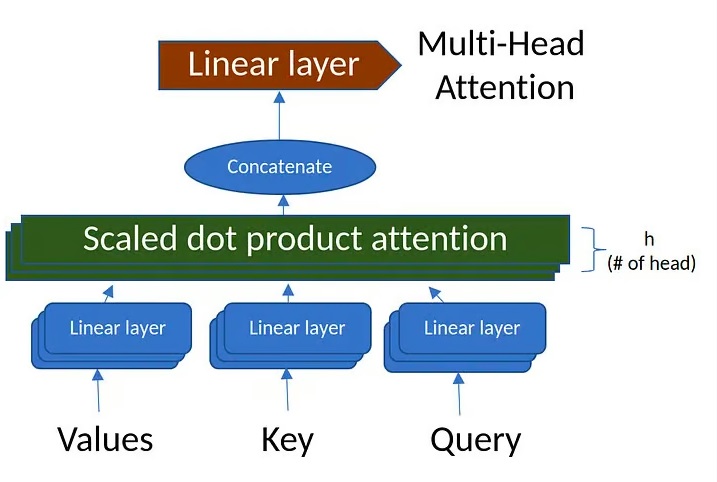 Linear layer

Multi-Head Attention

Concatenate

Scaled dot product attention

h
(# of head)

Linear layer

Linear layer

Linear layer

Values

Key

Query